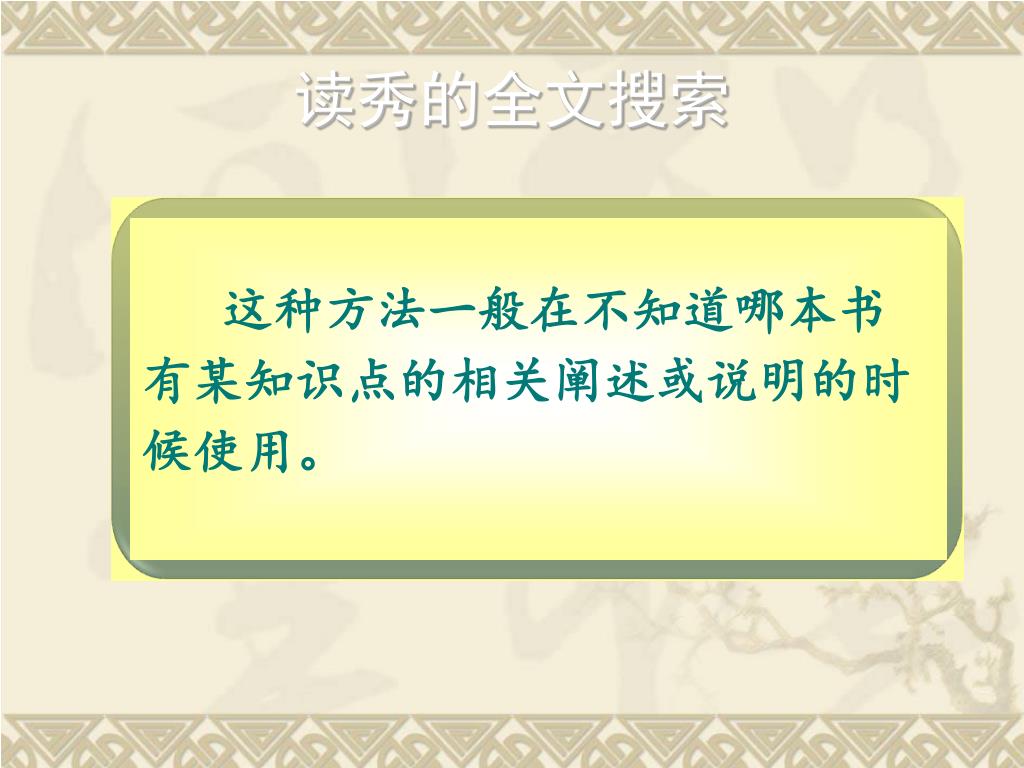 读秀的全文搜索

这种方法一般在不知道哪本书有某知识点的相关阐述或说明的时候使用。